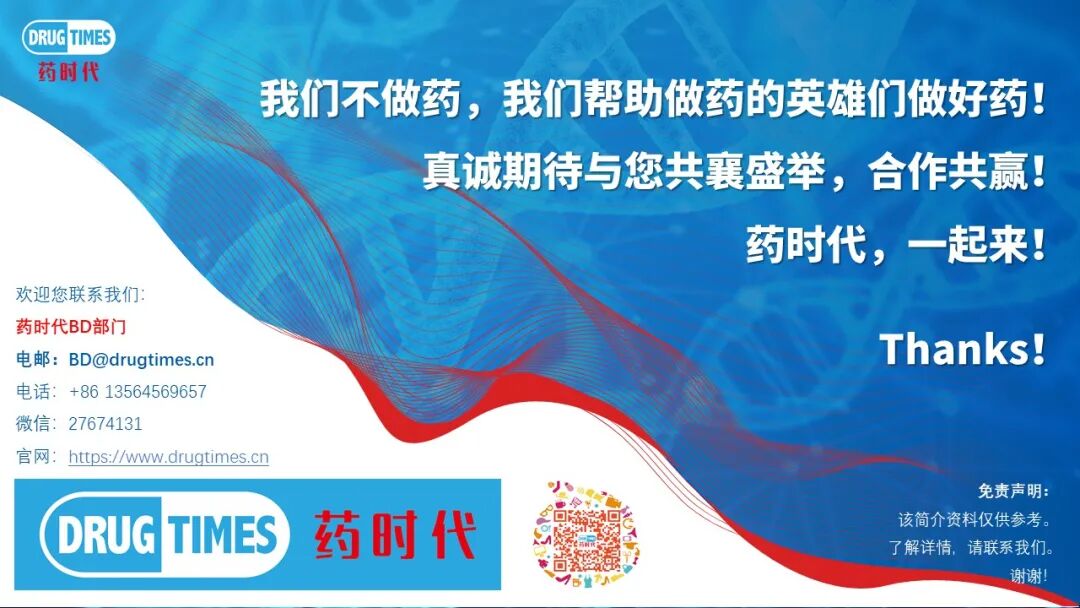 DRUG TIMES
药时代

我们不做药，我们帮助做药的英雄们做好药！

真诚期待与您共襄盛举，合作共赢！

药时代，一起来！

Thanks!

欢迎您联系我们:
药时代BD部门
电邮：BD@drugtimes.cn
电话：+86 13564569657
微信：27674131
官网：https://www.drugtimes.cn

DRUG TIMES 药时代

免责声明：
该简介资料仅供参考。
了解详情，请联系我们。
谢谢！